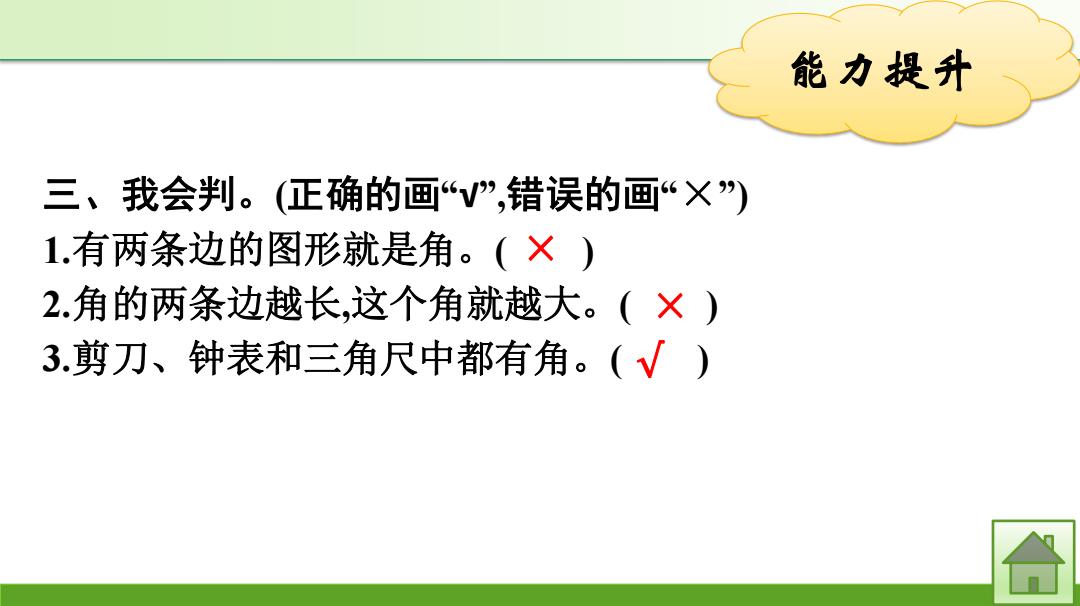 能力提升

三、我会判。(正确的画“√”,错误的画“×”)
1.有两条边的图形就是角。( × )
2.角的两条边越长,这个角就越大。( × )
3.剪刀、钟表和三角尺中都有角。( √ )